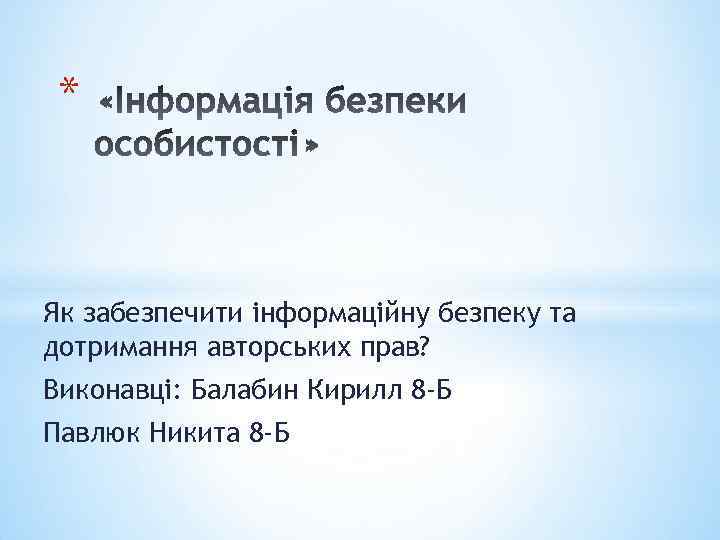 * «Інформація безпеки особистості»

Як забезпечити інформаційну безпеку та дотримання авторських прав?

Виконавці: Балабин Кирилл 8-Б

Павлюк Никита 8-Б